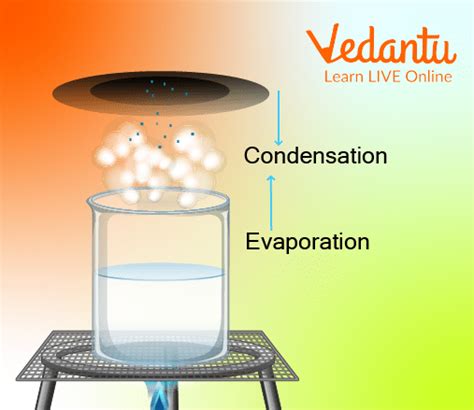 Vedantu
Learn LIVE Online

Condensation

Evaporation